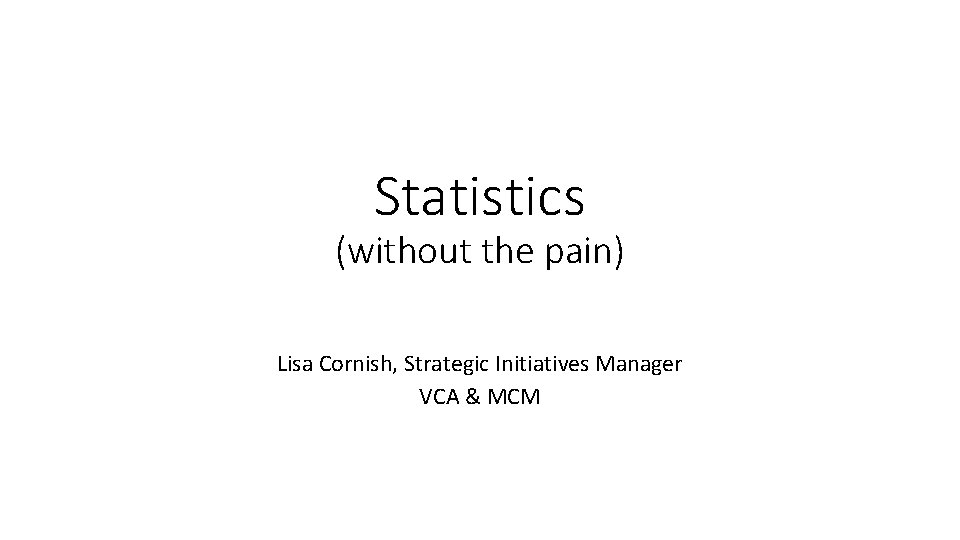 Statistics
(without the pain)

Lisa Cornish, Strategic Initiatives Manager
VCA & MCM